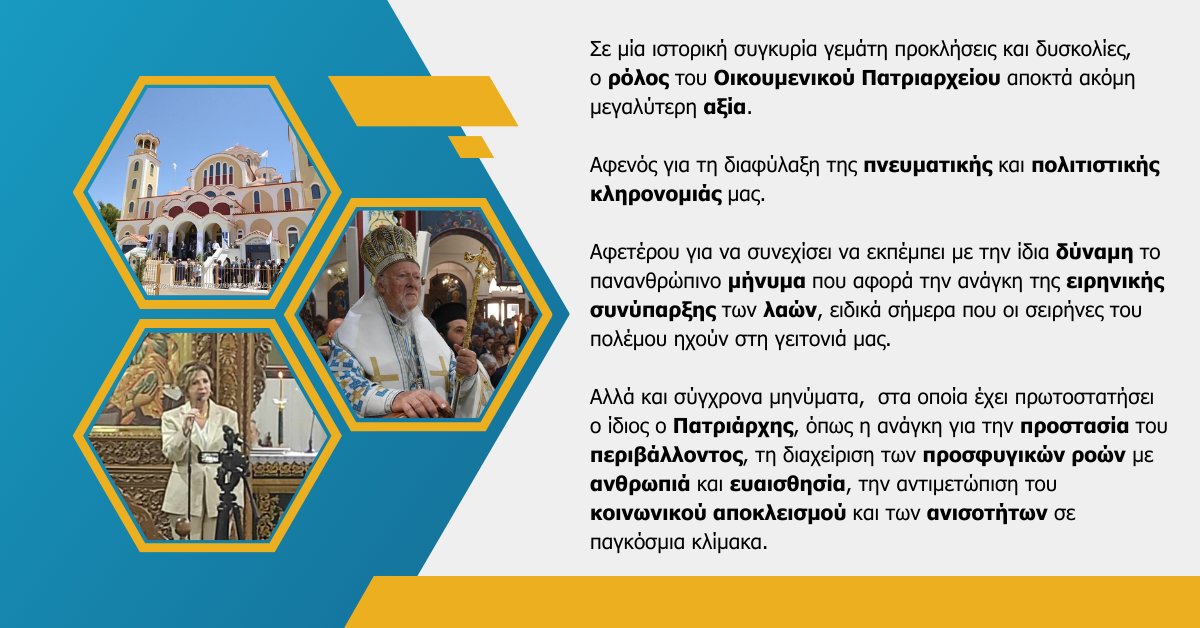 Σε μία ιστορική συγκυρία γεμάτη προκλήσεις και δυσκολίες, ο ρόλος του Οικουμενικού Πατριαρχείου αποκτά ακόμη μεγαλύτερη αξία.

Αφενός για τη διαφύλαξη της πνευματικής και πολιτιστικής κληρονομιάς μας.

Αφετέρου για να συνεχίσει να εκπέμπει με την ίδια δύναμη το πανανθρώπινο μήνυμα που αφορά την ανάγκη της ειρηνικής συνύπαρξης των λαών, ειδικά σήμερα που οι σειρήνες του πολέμου ηχούν στη γειτονιά μας.

Αλλά και σύγχρονα μηνύματα, στα οποία έχει πρωτοστατήσει ο ίδιος ο Πατριάρχης, όπως η ανάγκη για την προστασία του περιβάλλοντος, τη διαχείριση των προσφυγικών ροών με ανθρωπιά και ευαισθησία, την αντιμετώπιση του κοινωνικού αποκλεισμού και των ανισοτήτων σε παγκόσμια κλίμακα.